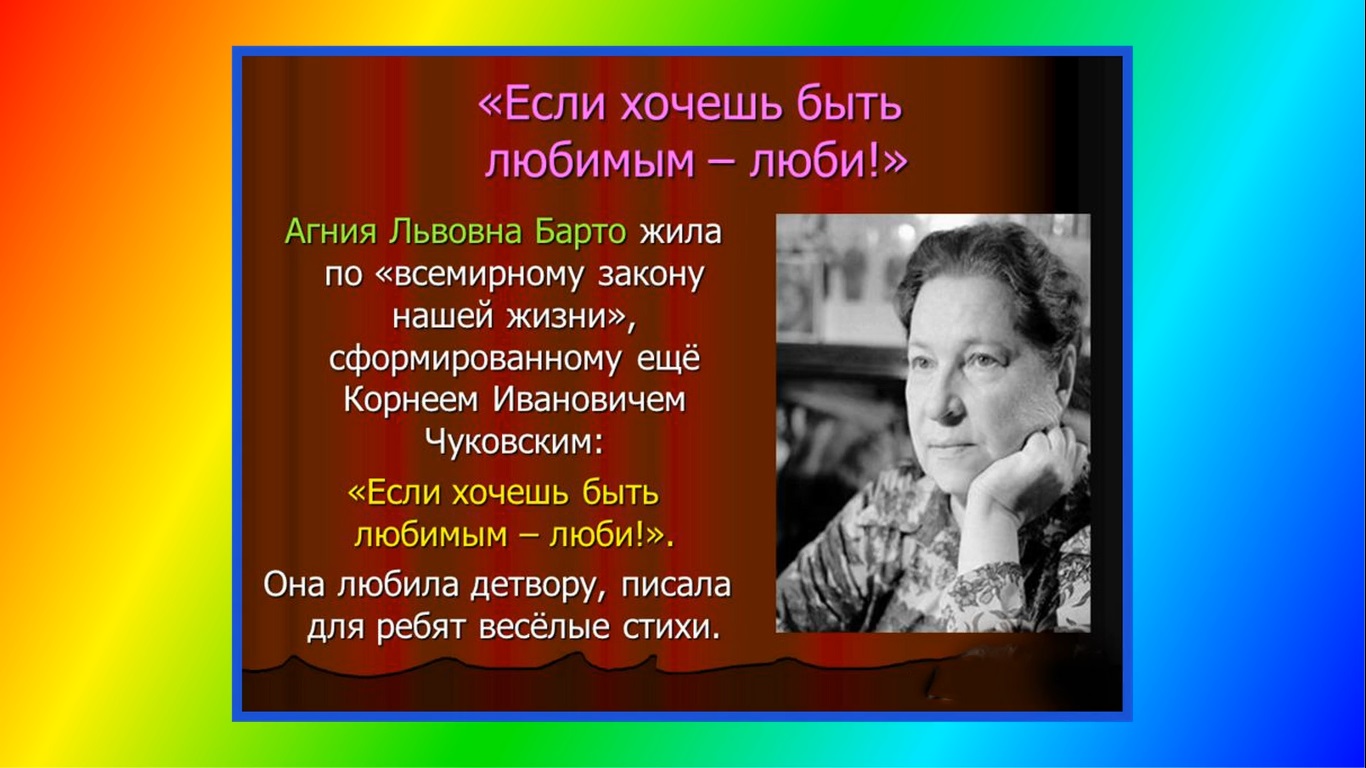 «Если хочешь быть любимым – люби!»

Агния Львовна Барто жила по «всемирному закону нашей жизни», сформированному ещё Корнеем Ивановичем Чуковским:

«Если хочешь быть любимым – люби!».

Она любила детвору, писала для ребят весёлые стихи.